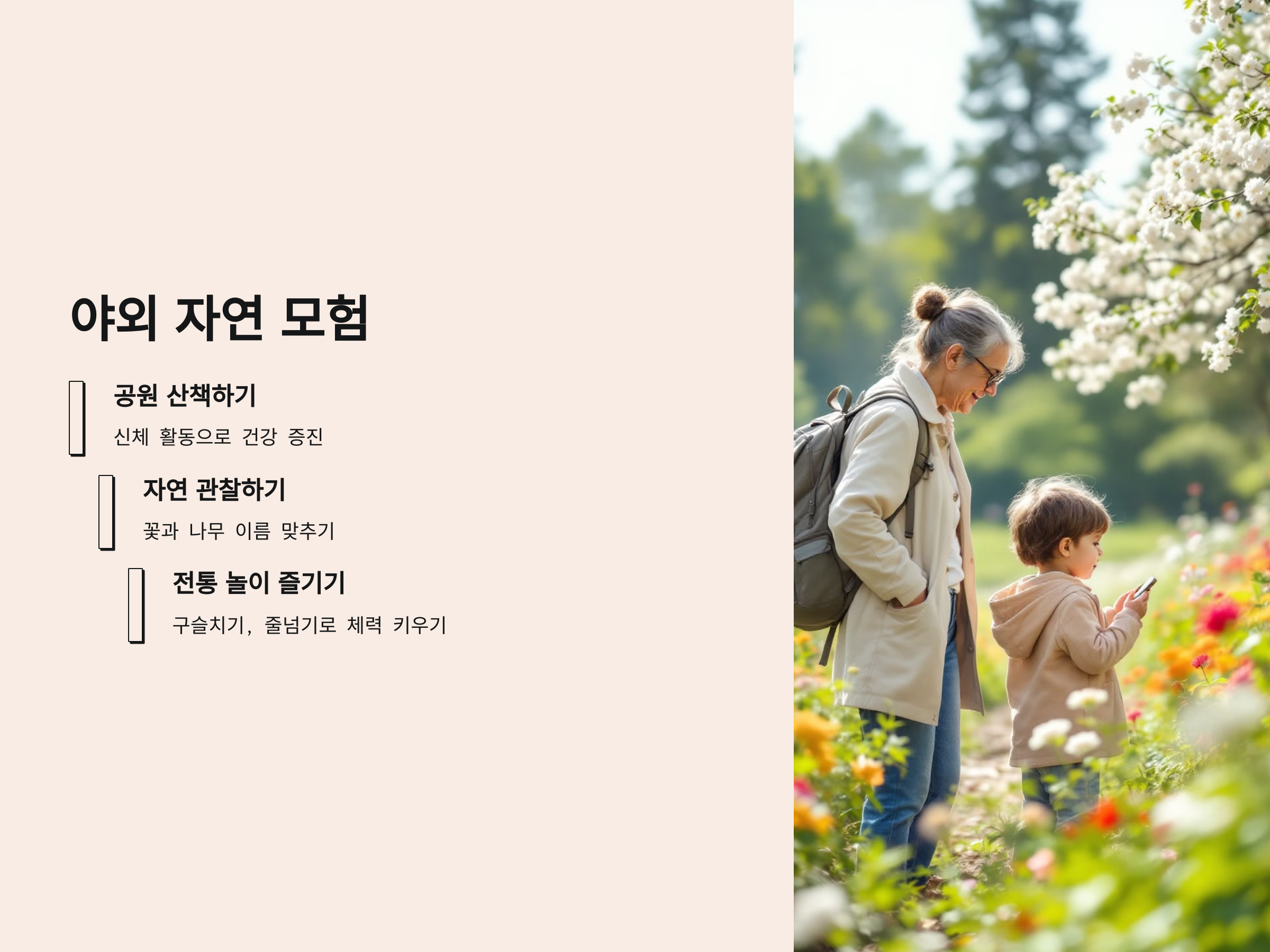 야외 자연 모험

공원 산책하기

신체 활동으로 건강 증진

자연 관찰하기

꽃과 나무 이름 맞추기

전통 놀이 즐기기

구슬치기, 줄넘기로 체력 키우기